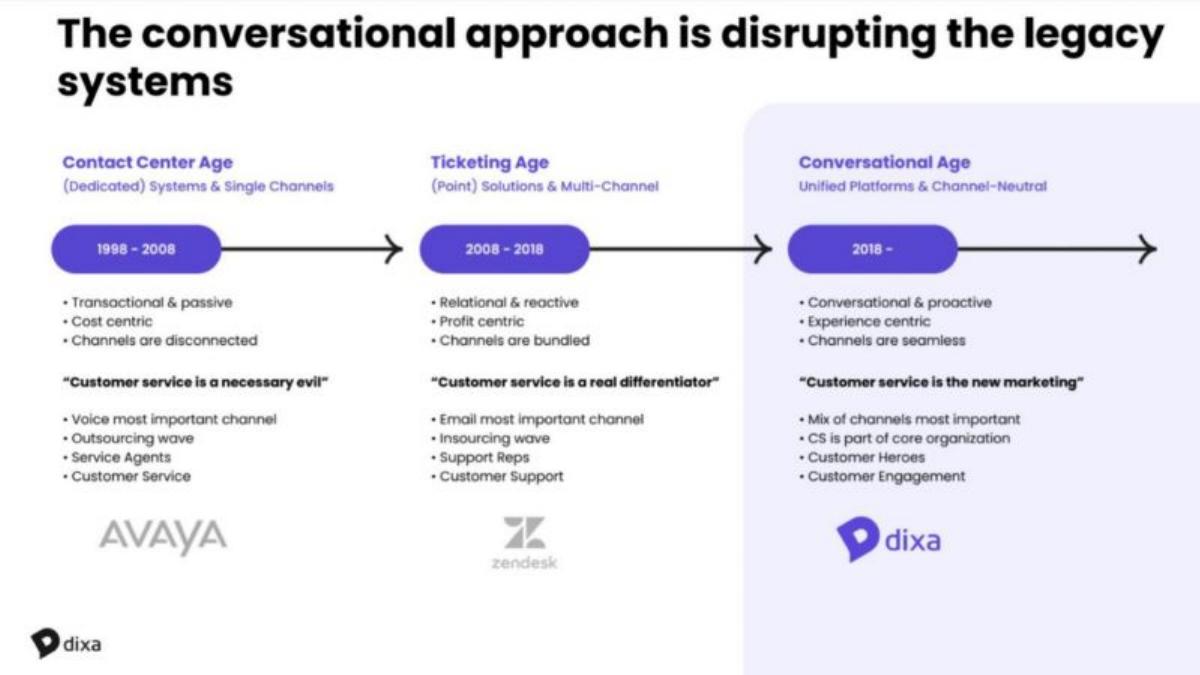 The conversational approach is disrupting the legacy systems

Contact Center Age
(Dedicated) Systems & Single Channels

1998 - 2008

• Transactional & passive
• Cost centric
• Channels are disconnected

"Customer service is a necessary evil"

• Voice most important channel
• Outsourcing wave
• Service Agents
• Customer Service

AVAYA

Ticketing Age
(Point) Solutions & Multi-Channel

2008 - 2018

• Relational & reactive
• Profit centric
• Channels are bundled

"Customer service is a real differentiator"

• Email most important channel
• Insourcing wave
• Support Reps
• Customer Support

zendesk

Conversational Age
Unified Platforms & Channel-Neutral

2018 -

• Conversational & proactive
• Experience centric
• Channels are seamless

"Customer service is the new marketing"

• Mix of channels most important
• CS is part of core organization
• Customer Heroes
• Customer Engagement

dixa

dixa